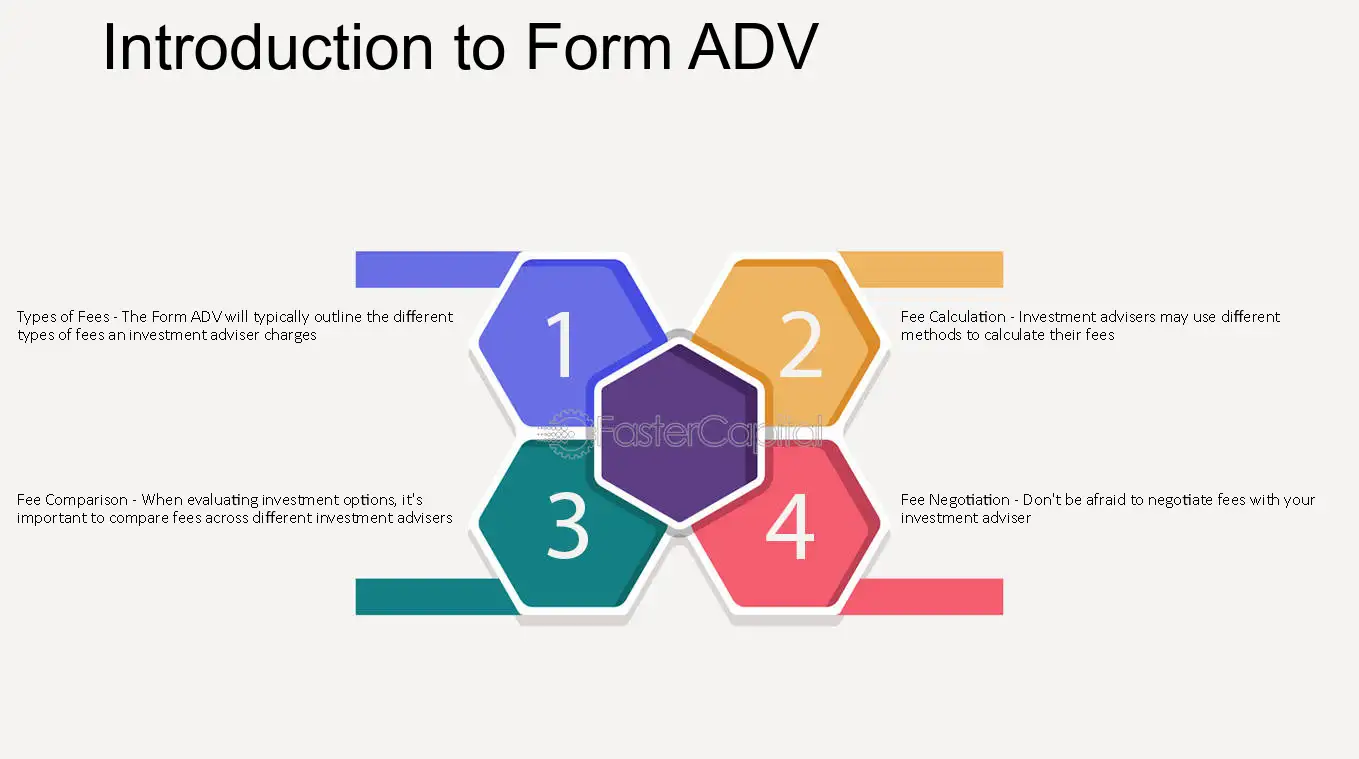 Introduction to Form ADV

Types of Fees - The Form ADV will typically outline the different types of fees an investment adviser charges

1

2

Fee Calculation - Investment advisers may use different methods to calculate their fees

FasterCapital

Fee Comparison - When evaluating investment options, it's important to compare fees across different investment advisers

3

4

Fee Negotiation - Don't be afraid to negotiate fees with your investment adviser